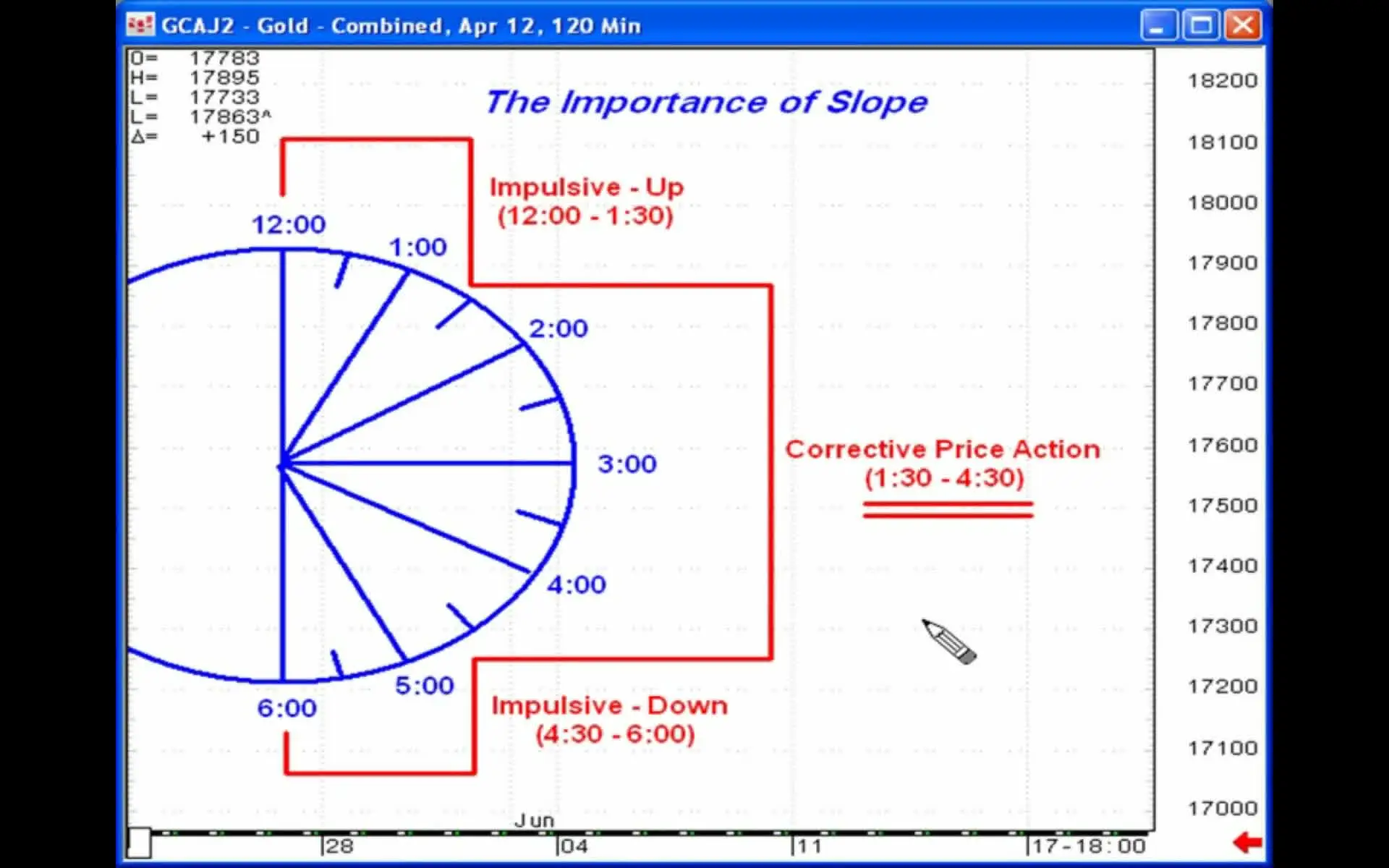 GCAJ2 - Gold - Combined, Apr 12, 120 Min

O= 17783
H= 17895
L= 17733
L= 17863^
Δ= +150

The Importance of Slope

Impulsive - Up
(12:00 - 1:30)

12:00
1:00
2:00
3:00
4:00
5:00
6:00

Corrective Price Action
(1:30 - 4:30)

Impulsive - Down
(4:30 - 6:00)

18200
18100
18000
17900
17800
17700
17600
17500
17400
17300
17200
17100
17000

Jun
28
04
11
17-18:00